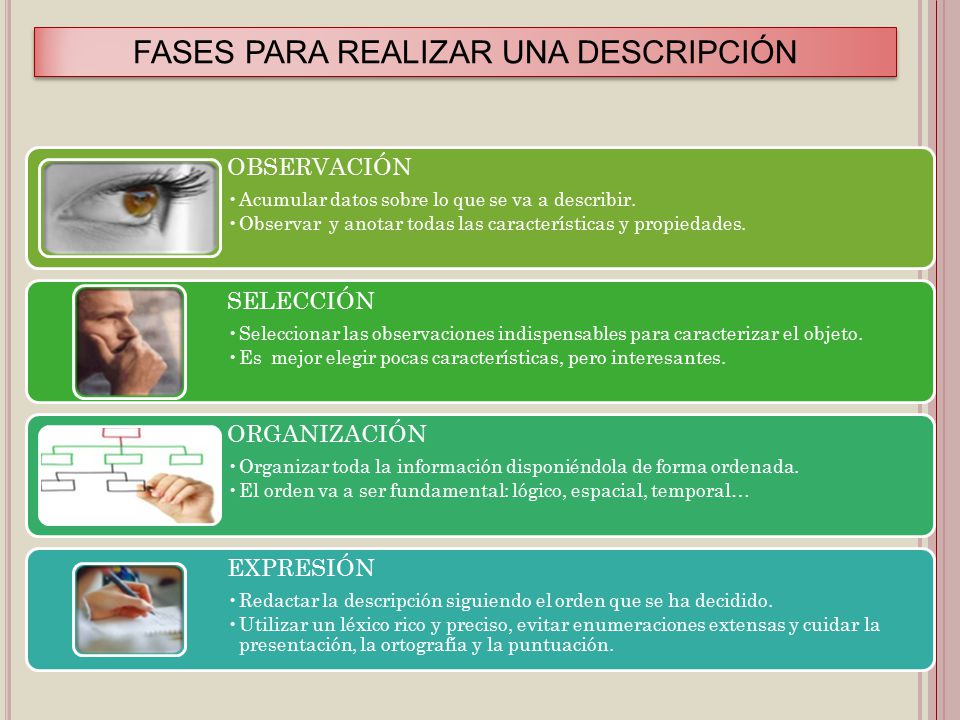 FASES PARA REALIZAR UNA DESCRIPCIÓN

OBSERVACIÓN
• Acumular datos sobre lo que se va a describir.
• Observar y anotar todas las características y propiedades.

SELECCIÓN
• Seleccionar las observaciones indispensables para caracterizar el objeto.
• Es mejor elegir pocas características, pero interesantes.

ORGANIZACIÓN
• Organizar toda la información disponiéndola de forma ordenada.
• El orden va a ser fundamental: lógico, espacial, temporal…

EXPRESIÓN
• Redactar la descripción siguiendo el orden que se ha decidido.
• Utilizar un léxico rico y preciso, evitar enumeraciones extensas y cuidar la presentación, la ortografía y la puntuación.